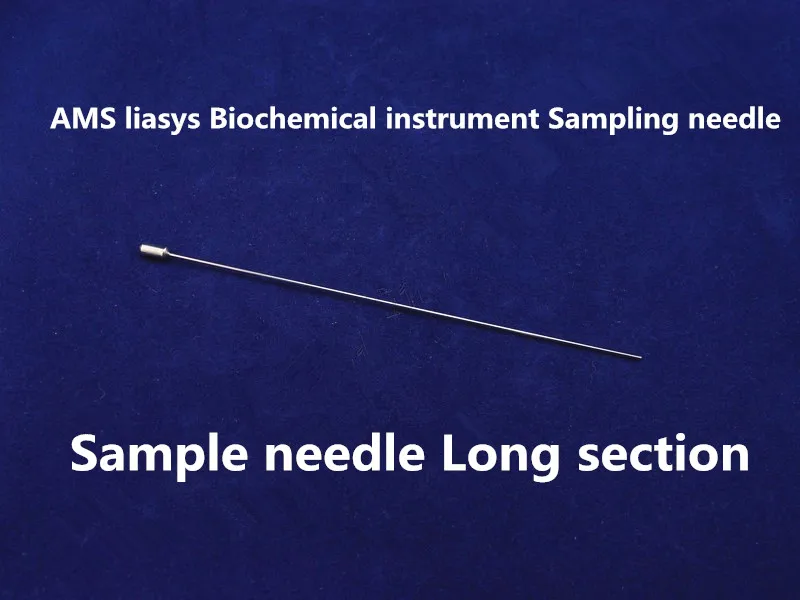 AMS liasys Biochemical instrument Sampling needle

Sample needle Long section